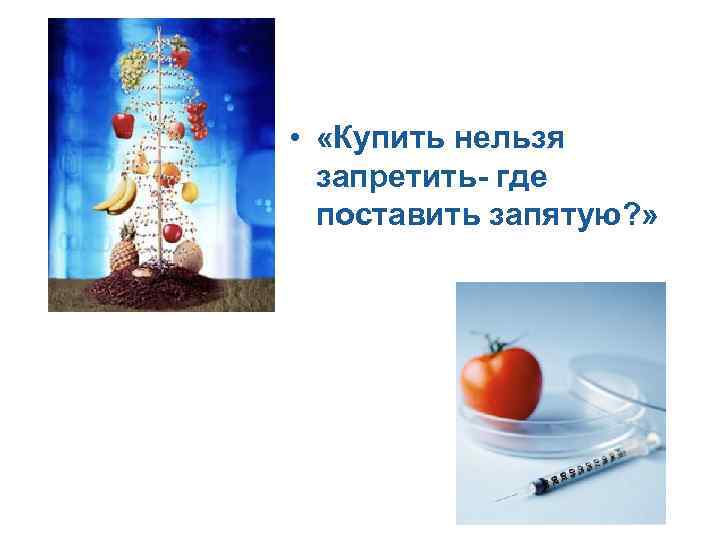 • «Купить нельзя запретить- где поставить запятую?»